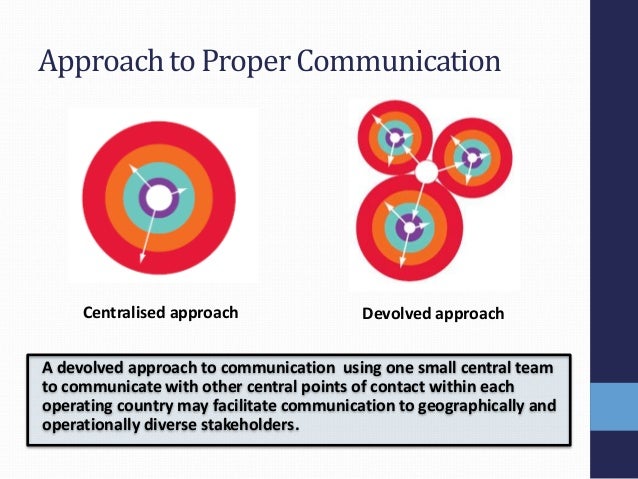 Approach to Proper Communication

Centralised approach

Devolved approach

A devolved approach to communication using one small central team to communicate with other central points of contact within each operating country may facilitate communication to geographically and operationally diverse stakeholders.